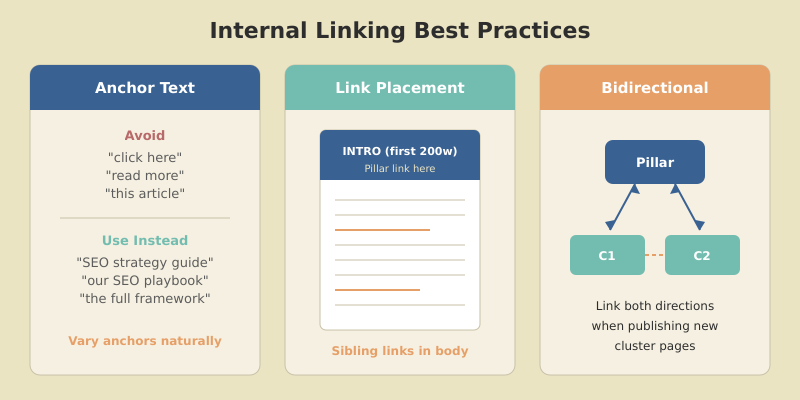 Internal Linking Best Practices

Anchor Text

Avoid
"click here"
"read more"
"this article"

Use Instead
"SEO strategy guide"
"our SEO playbook"
"the full framework"

Vary anchors naturally

Link Placement

INTRO (first 200w)
Pillar link here

Sibling links in body

Bidirectional

Pillar

C1

C2

Link both directions when publishing new cluster pages